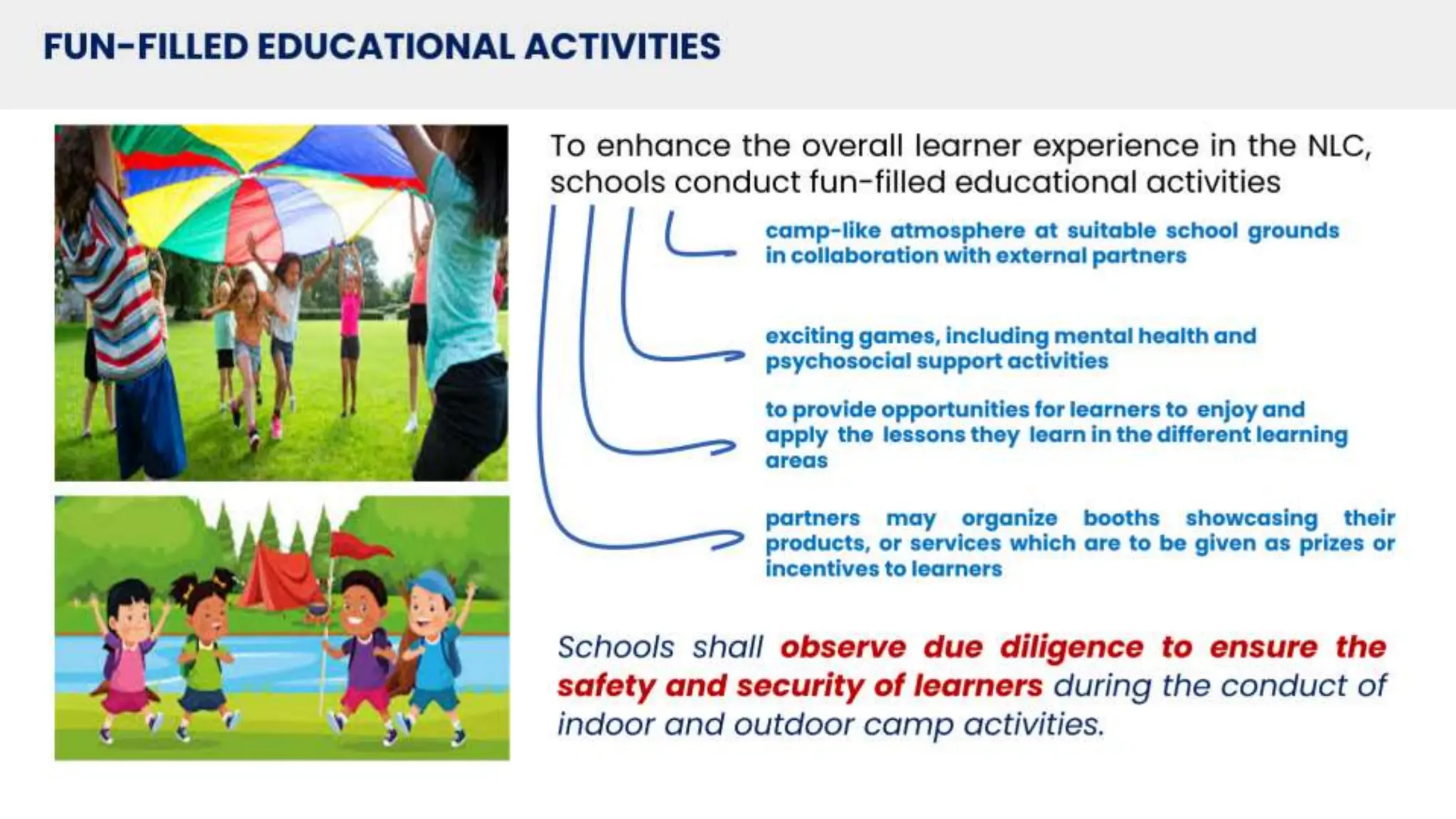 FUN-FILLED EDUCATIONAL ACTIVITIES

To enhance the overall learner experience in the NLC, schools conduct fun-filled educational activities

camp-like atmosphere at suitable school grounds in collaboration with external partners

exciting games, including mental health and psychosocial support activities

to provide opportunities for learners to enjoy and apply the lessons they learn in the different learning areas

partners may organize booths showcasing their products, or services which are to be given as prizes or incentives to learners

Schools shall observe due diligence to ensure the safety and security of learners during the conduct of indoor and outdoor camp activities.